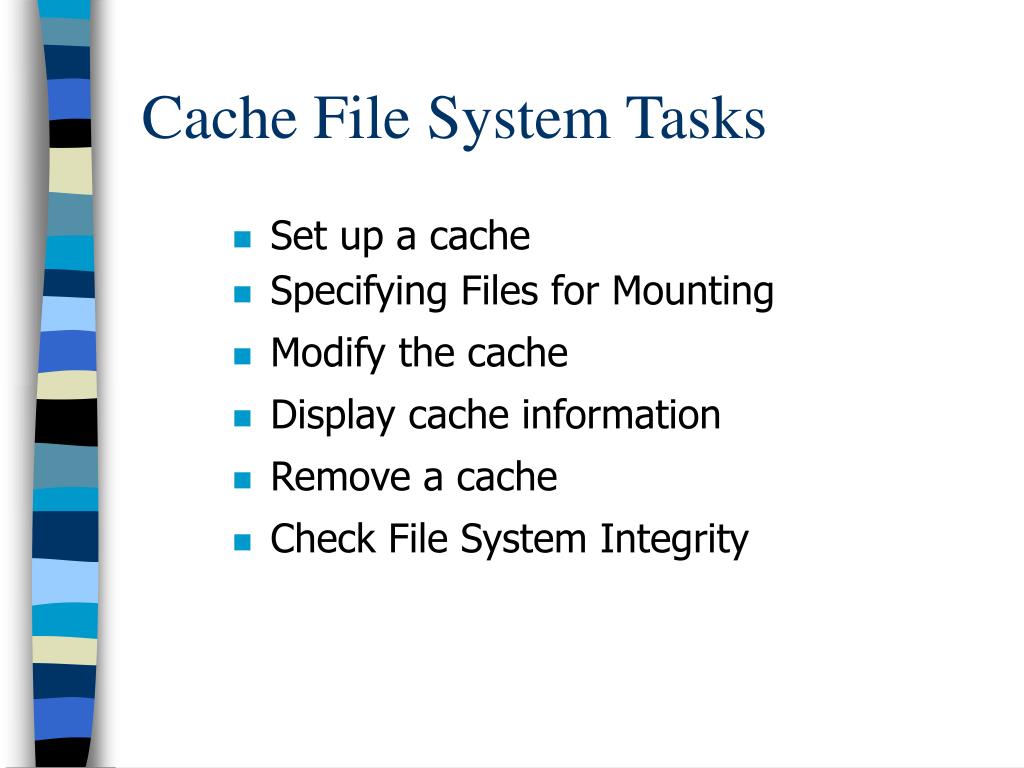 Cache File System Tasks

- Set up a cache
- Specifying Files for Mounting
- Modify the cache
- Display cache information
- Remove a cache
- Check File System Integrity